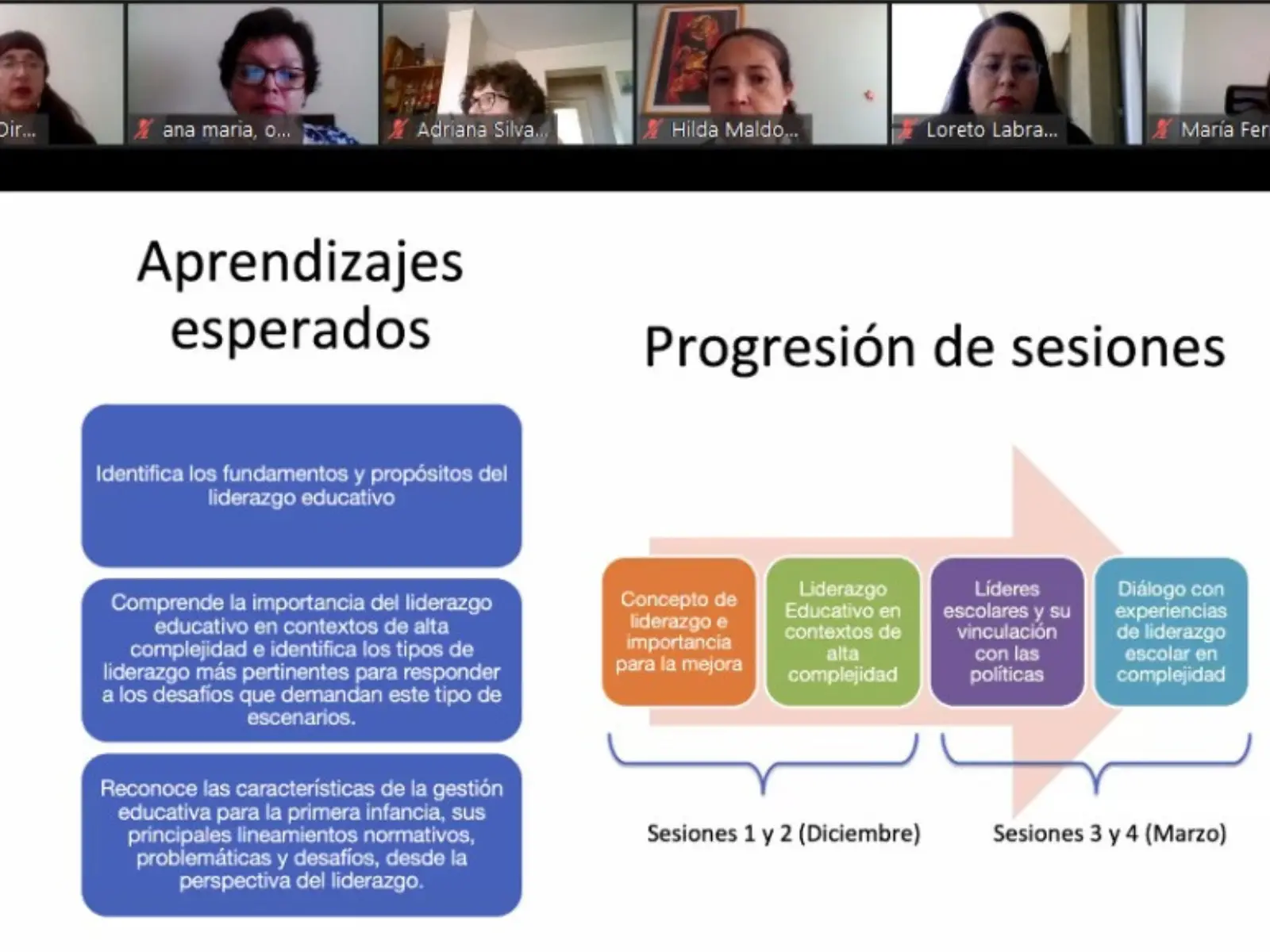 Dir...
ana maria, o...
Adriana Silva...
Hilda Maldo...
Loreto Labra...
María Fer

Aprendizajes esperados

Identifica los fundamentos y propósitos del liderazgo educativo

Comprende la importancia del liderazgo educativo en contextos de alta complejidad e identifica los tipos de liderazgo más pertinentes para responder a los desafíos que demandan este tipo de escenarios.

Reconoce las características de la gestión educativa para la primera infancia, sus principales lineamientos normativos, problemáticas y desafíos, desde la perspectiva del liderazgo.

Progresión de sesiones

Concepto de liderazgo e importancia para la mejora

Liderazgo Educativo en contextos de alta complejidad

Líderes escolares y su vinculación con las políticas

Diálogo con experiencias de liderazgo escolar en complejidad

Sesiones 1 y 2 (Diciembre)

Sesiones 3 y 4 (Marzo)